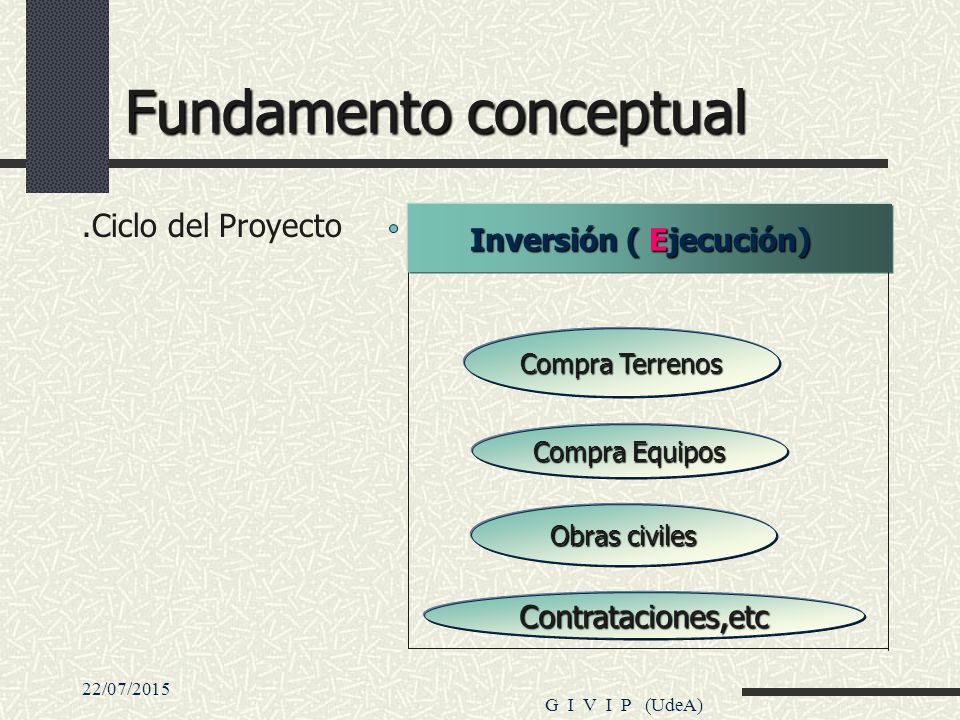 Fundamento conceptual

.Ciclo del Proyecto

Inversión ( Ejecución)

Compra Terrenos

Compra Equipos

Obras civiles

Contrataciones,etc

22/07/2015

G I V I P (UdeA)